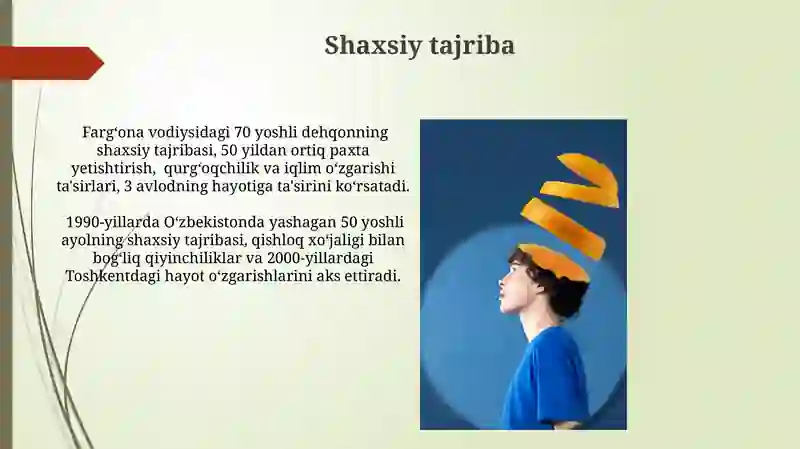 Shaxsiy tajriba

Farg‘ona vodiysidagi 70 yoshli dehqonning shaxsiy tajribasi, 50 yildan ortiq paxta yetishtirish, qurg‘oqchilik va iqlim o‘zgarishi ta'sirlari, 3 avlodning hayotiga ta'sirini ko‘rsatadi.

1990-yillarda O‘zbekistonda yashagan 50 yoshli ayolning shaxsiy tajribasi, qishloq xo‘jaligi bilan bog‘liq qiyinchiliklar va 2000-yillardagi Toshkentdagi hayot o‘zgarishlarini aks ettiradi.